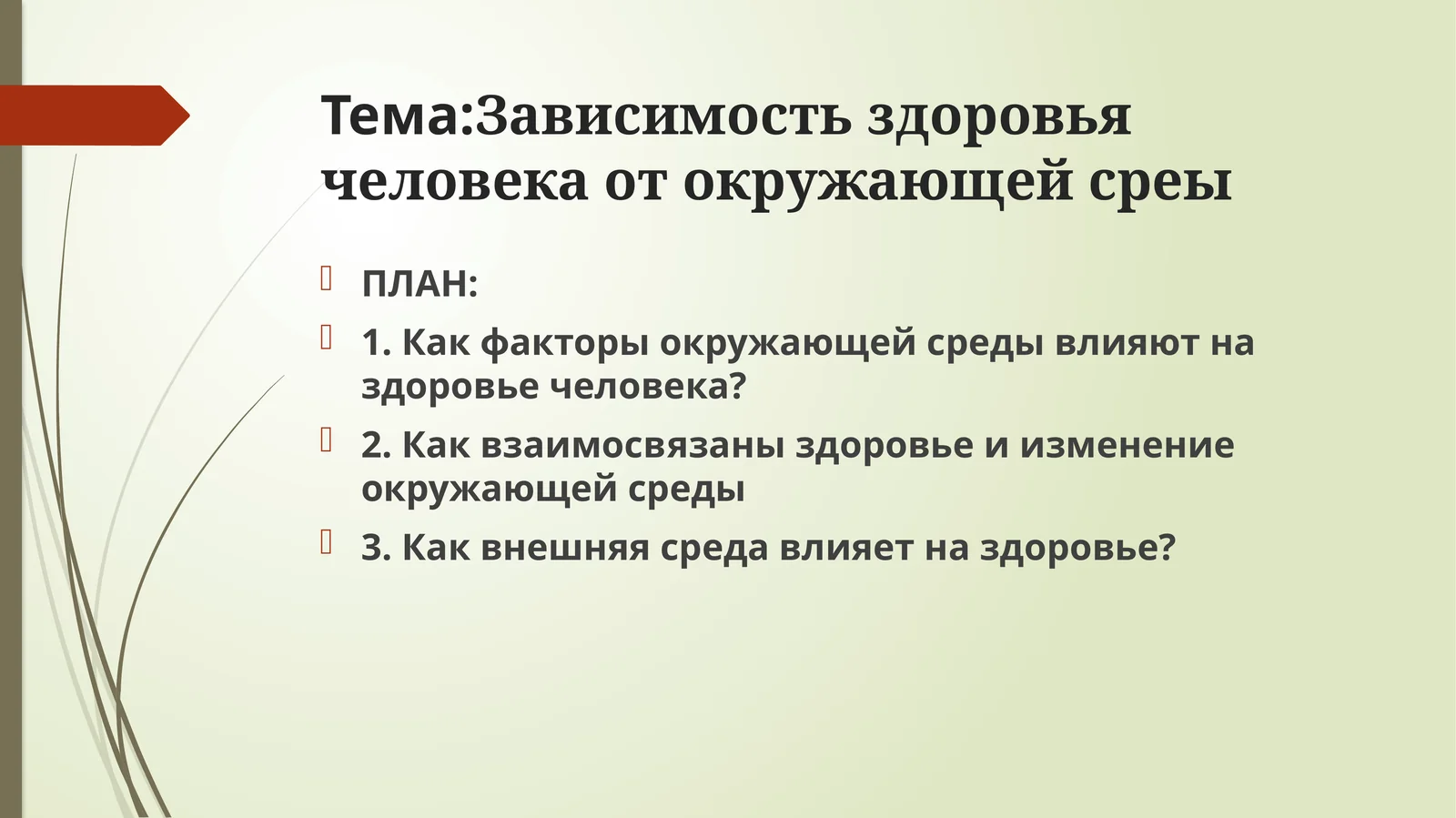 Тема:Зависимость здоровья человека от окружающей среы

ПЛАН:

1. Как факторы окружающей среды влияют на здоровье человека?

2. Как взаимосвязаны здоровье и изменение окружающей среды

3. Как внешняя среда влияет на здоровье?